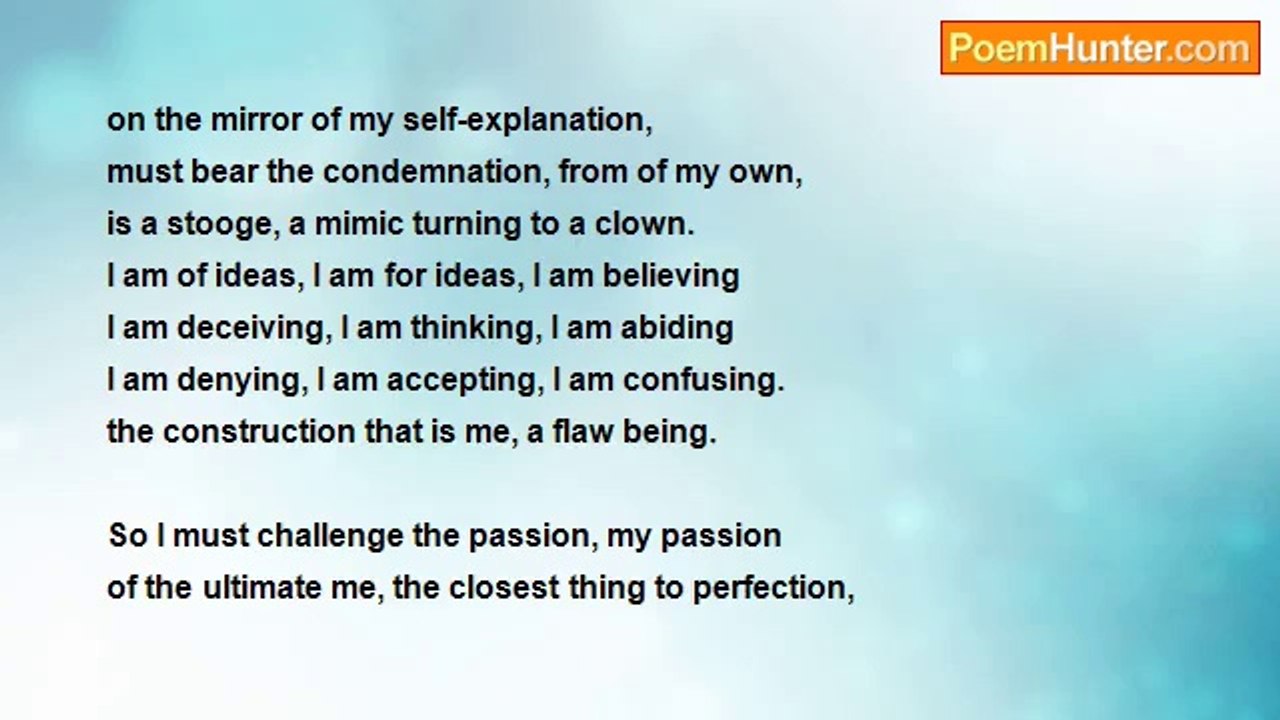 PoemHunter.com

on the mirror of my self-explanation,
must bear the condemnation, from of my own,
is a stooge, a mimic turning to a clown.
I am of ideas, I am for ideas, I am believing
I am deceiving, I am thinking, I am abiding
I am denying, I am accepting, I am confusing.
the construction that is me, a flaw being.

So I must challenge the passion, my passion
of the ultimate me, the closest thing to perfection,